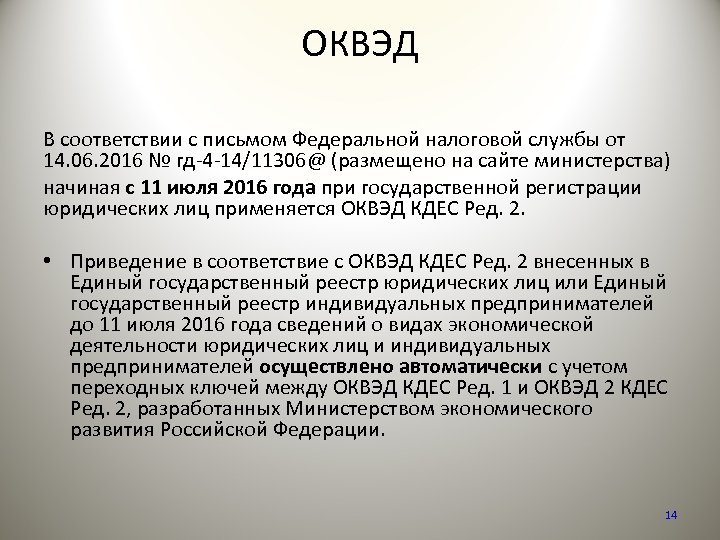 ОКВЭД

В соответствии с письмом Федеральной налоговой службы от 14.06.2016 № гд-4-14/11306@ (размещено на сайте министерства)

начиная с 11 июля 2016 года при государственной регистрации юридических лиц применяется ОКВЭД КДЕС Ред. 2.

• Приведение в соответствие с ОКВЭД КДЕС Ред. 2 внесенных в Единый государственный реестр юридических лиц или Единый государственный реестр индивидуальных предпринимателей до 11 июля 2016 года сведений о видах экономической деятельности юридических лиц и индивидуальных предпринимателей осуществлено автоматически с учетом переходных ключей между ОКВЭД КДЕС Ред. 1 и ОКВЭД 2 КДЕС Ред. 2, разработанных Министерством экономического развития Российской Федерации.

14